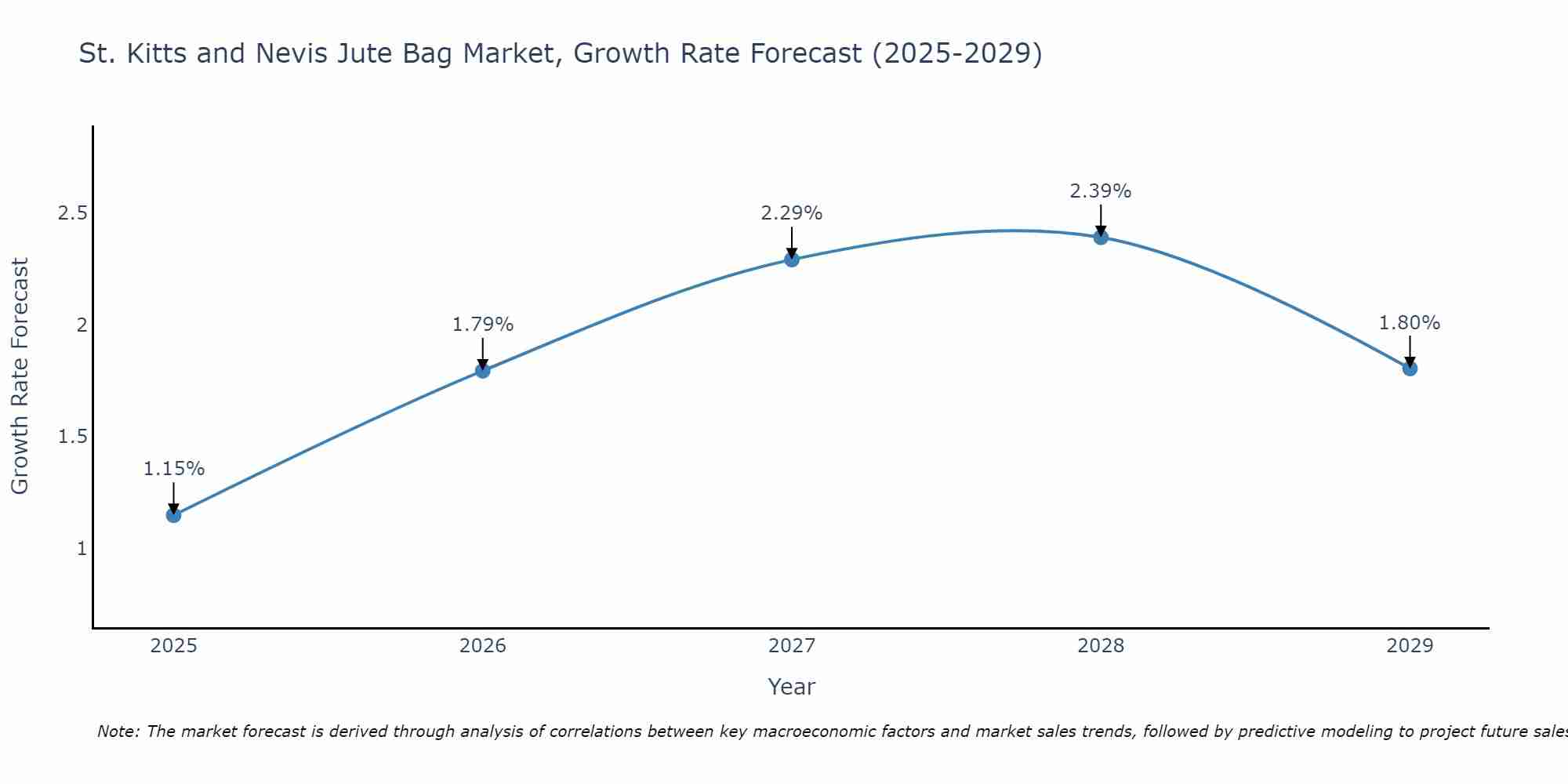 St. Kitts and Nevis Jute Bag Market, Growth Rate Forecast (2025-2029)

Growth Rate Forecast

2.5
2
1.5
1

1.15%
1.79%
2.29%
2.39%
1.80%

2025
2026
2027
2028
2029

Year

Note: The market forecast is derived through analysis of correlations between key macroeconomic factors and market sales trends, followed by predictive modeling to project future sales